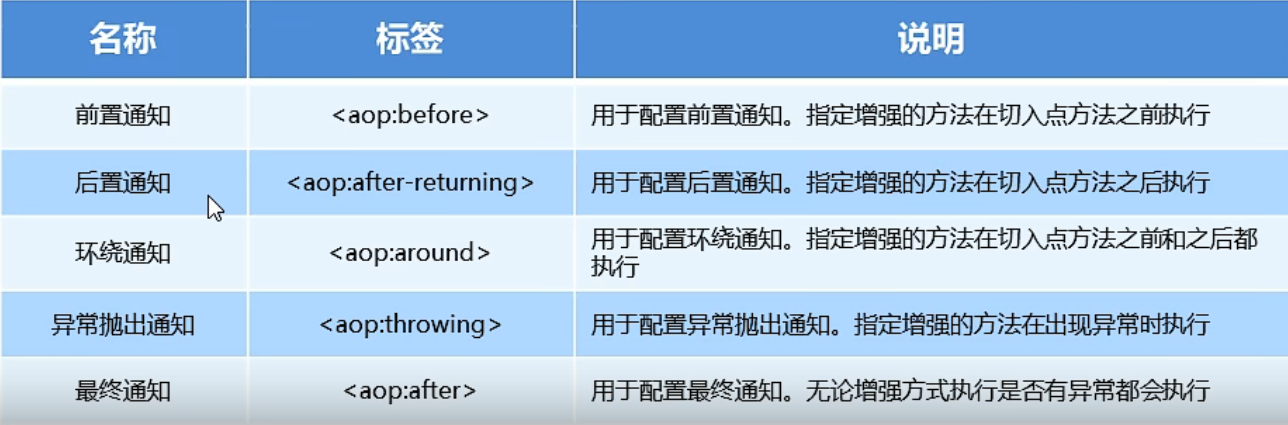 | 名称 | 标签 | 说明 |
|---|---|---|
| 前置通知 | <aop:before> | 用于配置前置通知。指定增强的方法在切入点方法之前执行 |
| 后置通知 | <aop:after-returning> | 用于配置后置通知。指定增强的方法在切入点方法之后执行 |
| 环绕通知 | <aop:around> | 用于配置环绕通知。指定增强的方法在切入点方法之前和之后都执行 |
| 异常抛出通知 | <aop:throwing> | 用于配置异常抛出通知。指定增强的方法在出现异常时执行 |
| 最终通知 | <aop:after> | 用于配置最终通知。无论增强方式执行是否有异常都会执行 |